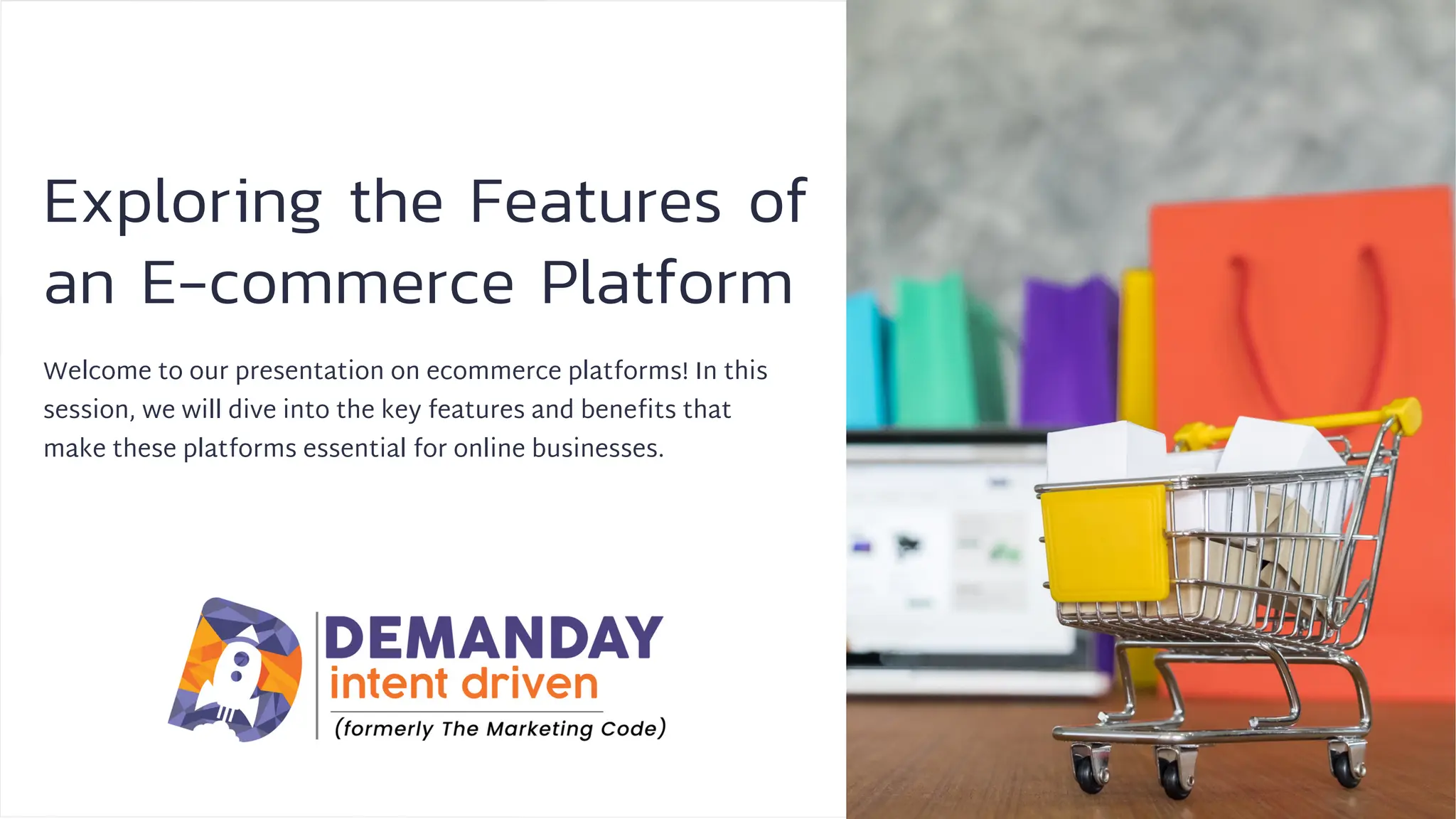 Exploring the Features of an E-commerce Platform

Welcome to our presentation on ecommerce platforms! In this session, we will dive into the key features and benefits that make these platforms essential for online businesses.

DEMANDAY
intent driven
(formerly The Marketing Code)